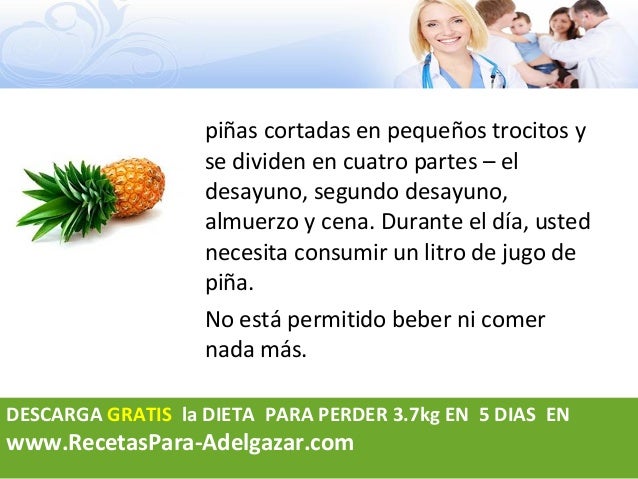 piñas cortadas en pequeños trocitos y se dividen en cuatro partes – el desayuno, segundo desayuno, almuerzo y cena. Durante el día, usted necesita consumir un litro de jugo de piña.

No está permitido beber ni comer nada más.

DESCARGA GRATIS la DIETA PARA PERDER 3.7kg EN 5 DIAS EN
www.RecetasPara-Adelgazar.com